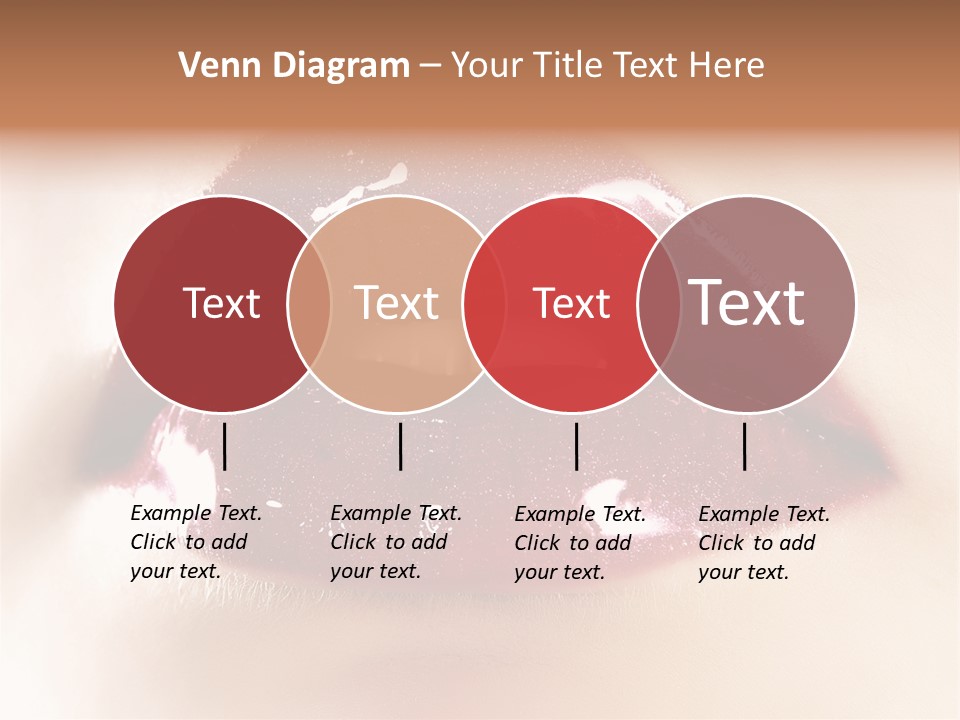 Venn Diagram – Your Title Text Here

Text

Text

Text

Text

Example Text. Click to add your text.

Example Text. Click to add your text.

Example Text. Click to add your text.

Example Text. Click to add your text.